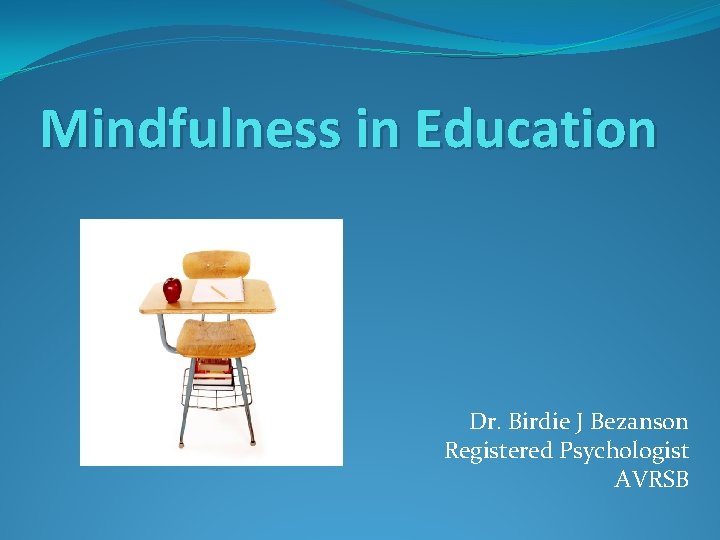 Mindfulness in Education

Dr. Birdie J Bezanson
Registered Psychologist
AVRSB